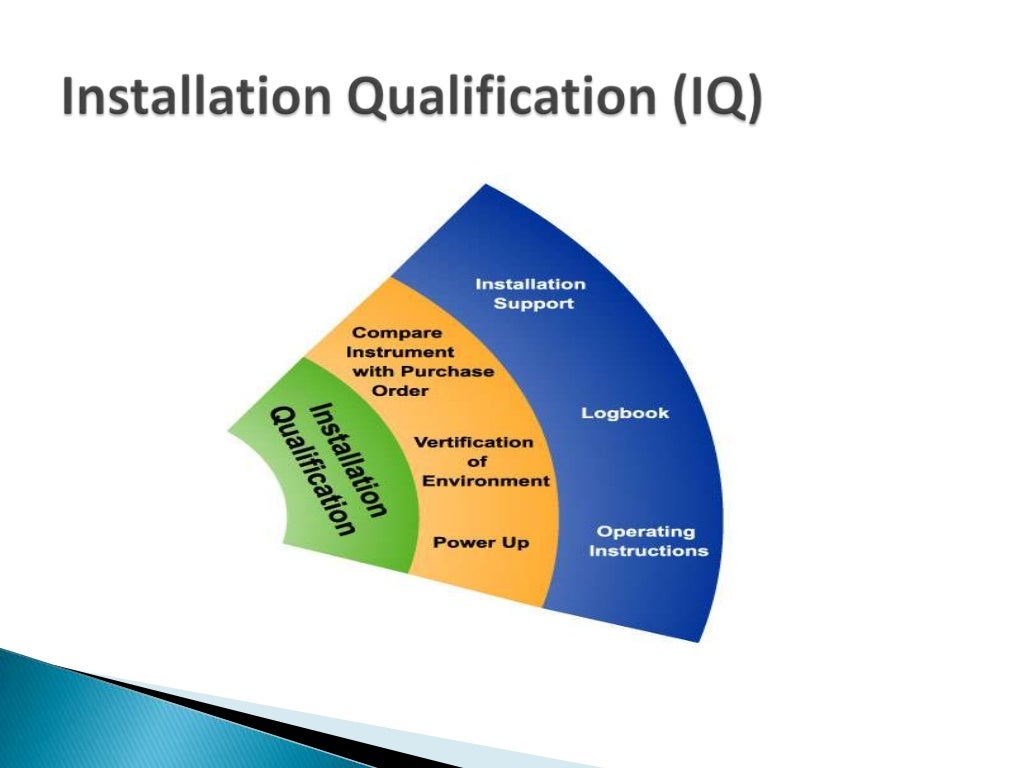 Installation Qualification (IQ)

Installation Qualification

Compare Instrument with Purchase Order

Vertification of Environment

Power Up

Installation Support

Logbook

Operating Instructions